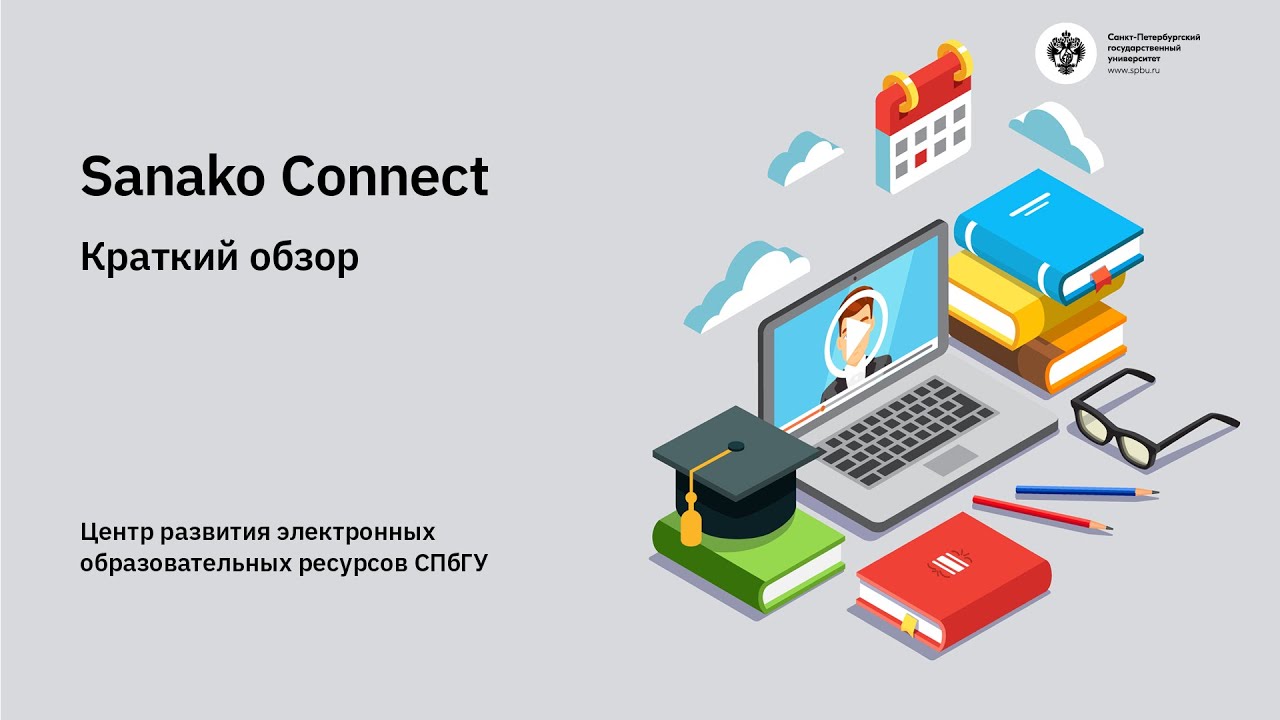 Санкт-Петербургский государственный университет
www.spbu.ru

Sanako Connect

Краткий обзор

Центр развития электронных образовательных ресурсов СПбГУ